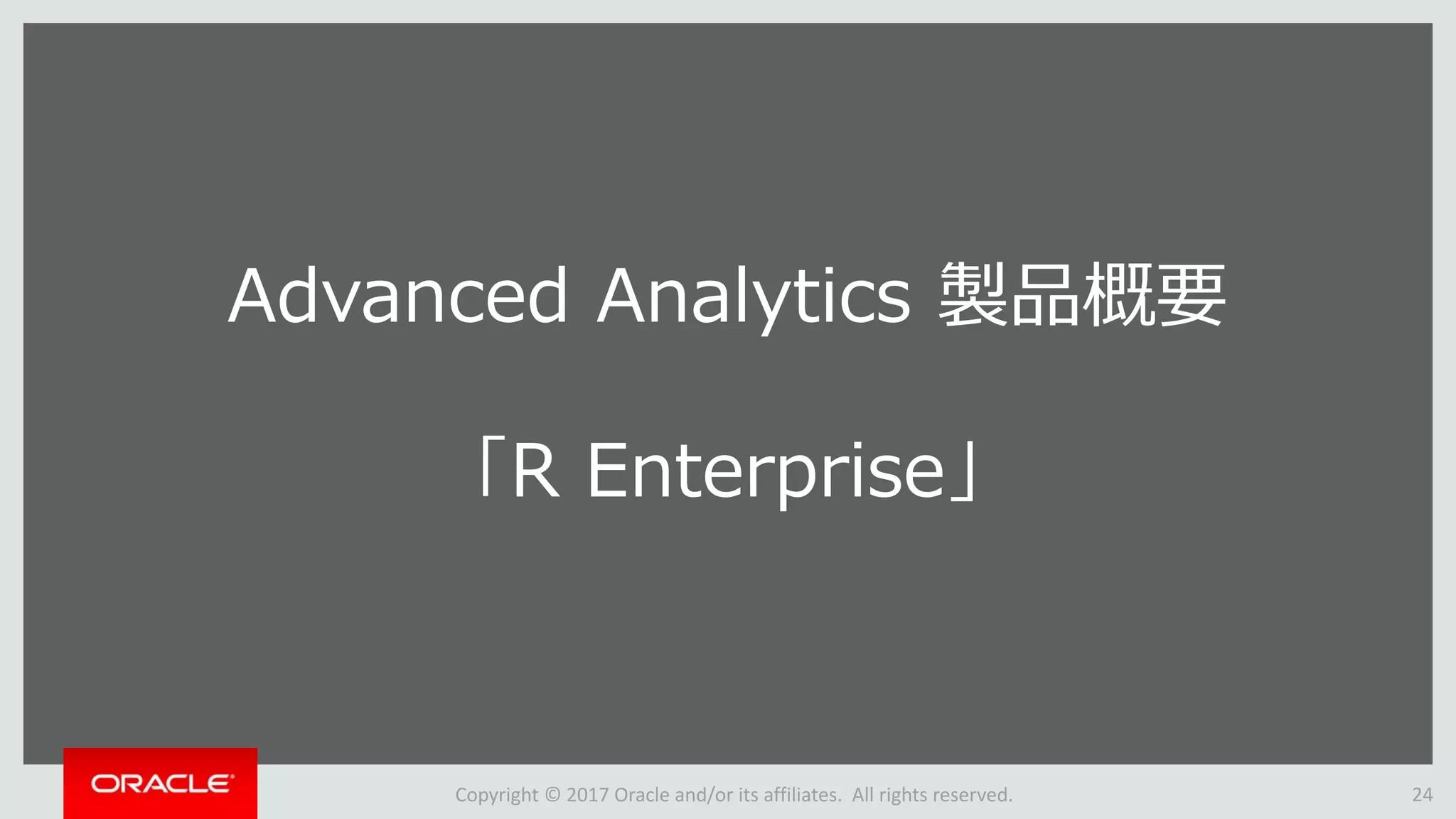 Advanced Analytics 製品概要

「R Enterprise」

ORACLE

Copyright © 2017 Oracle and/or its affiliates. All rights reserved.

24